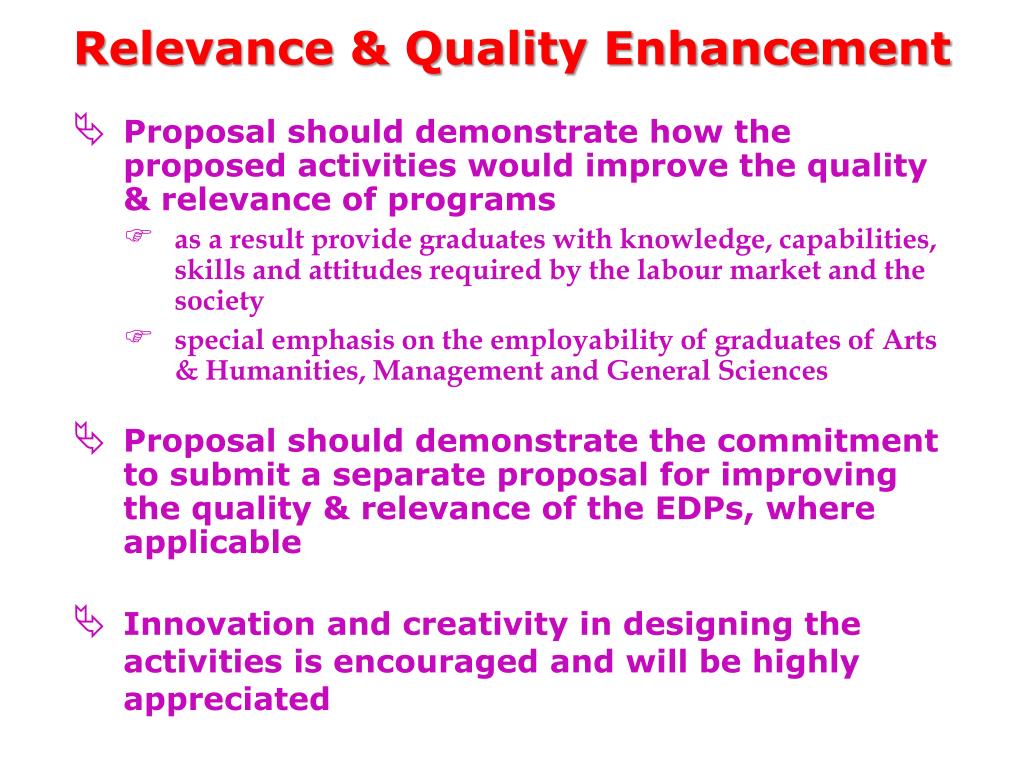 Relevance & Quality Enhancement

Proposal should demonstrate how the proposed activities would improve the quality & relevance of programs

as a result provide graduates with knowledge, capabilities, skills and attitudes required by the labour market and the society

special emphasis on the employability of graduates of Arts & Humanities, Management and General Sciences

Proposal should demonstrate the commitment to submit a separate proposal for improving the quality & relevance of the EDPs, where applicable

Innovation and creativity in designing the activities is encouraged and will be highly appreciated